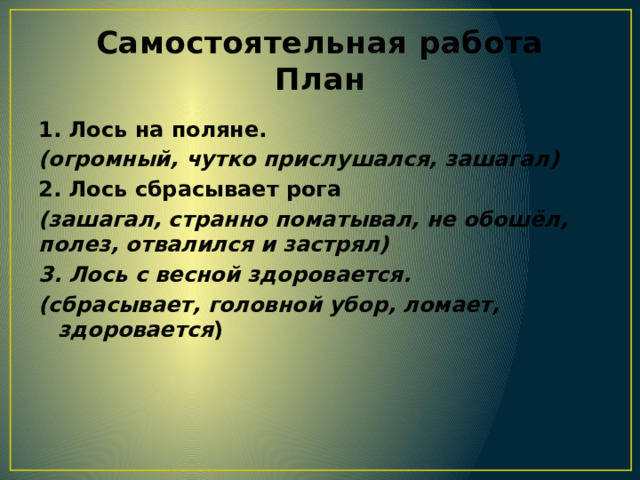 Самостоятельная работа
План

1. Лось на поляне.

(огромный, чутко прислушался, зашагал)

2. Лось сбрасывает рога

(зашагал, странно поматывал, не обошёл, полез, отвалился и застрял)

3. Лось с весной здоровается.

(сбрасывает, головной убор, ломает, здоровается)